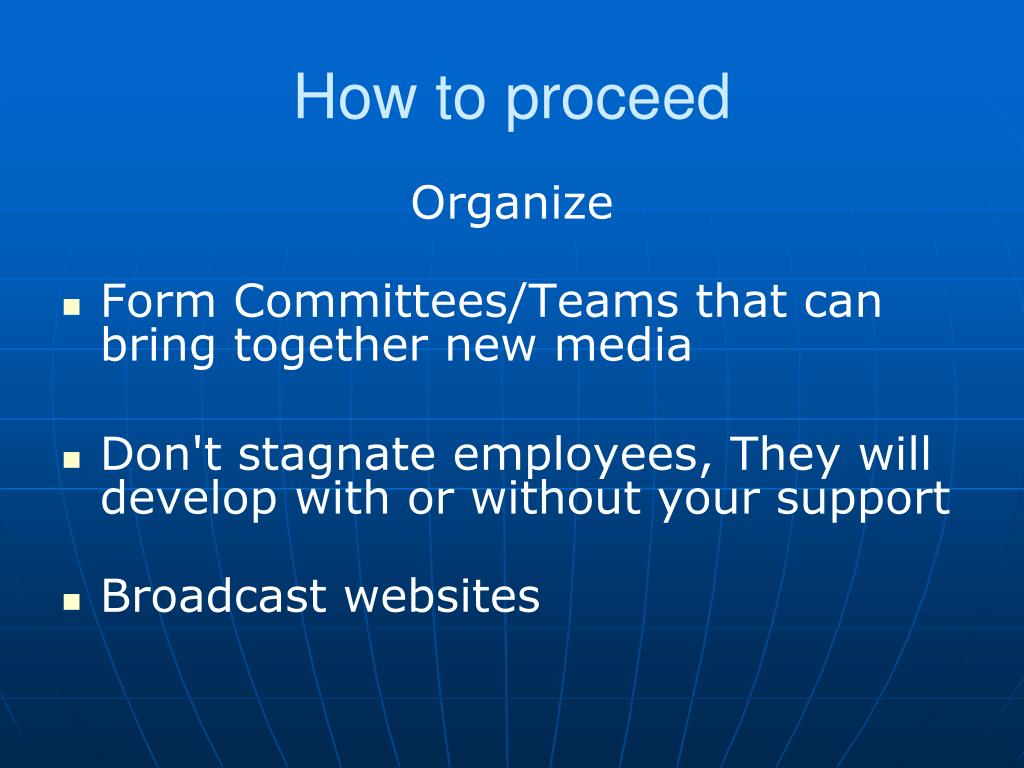 How to proceed

Organize

- Form Committees/Teams that can bring together new media

- Don't stagnate employees, They will develop with or without your support

- Broadcast websites